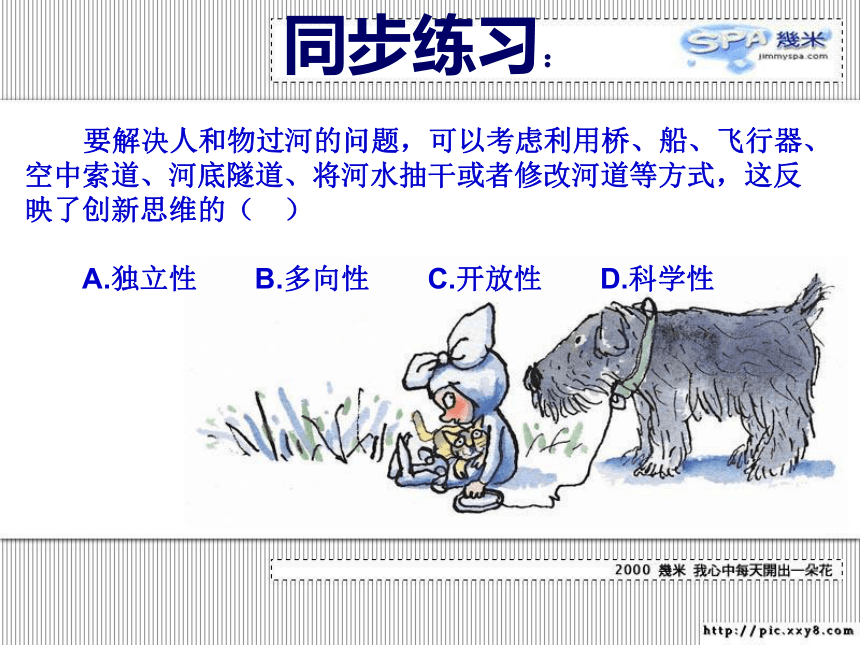 同步练习：

SPA 幾米
jimmyspa.com

要解决人和物过河的问题，可以考虑利用桥、船、飞行器、空中索道、河底隧道、将河水抽干或者修改河道等方式，这反映了创新思维的（　）

A.独立性　B.多向性　C.开放性　D.科学性

2000 幾米 我心中每天開出一朵花

http://pic.xxy8.com